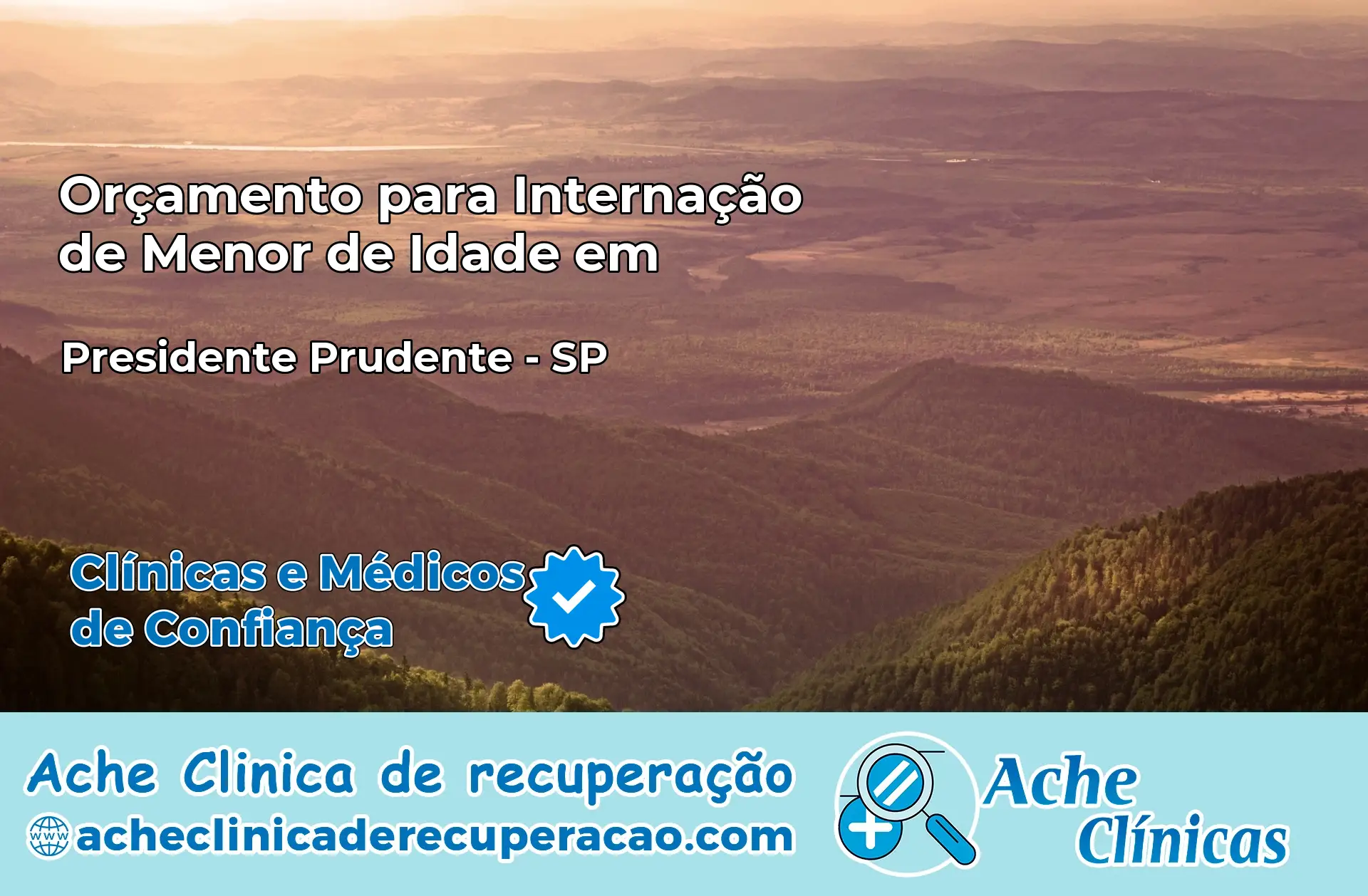 Orçamento para Internação de Menor de Idade em

Presidente Prudente - SP

Clínicas e Médicos de Confiança

Ache Clinica de recuperação
www acheclinicaderecuperacao.com

Ache Clínicas